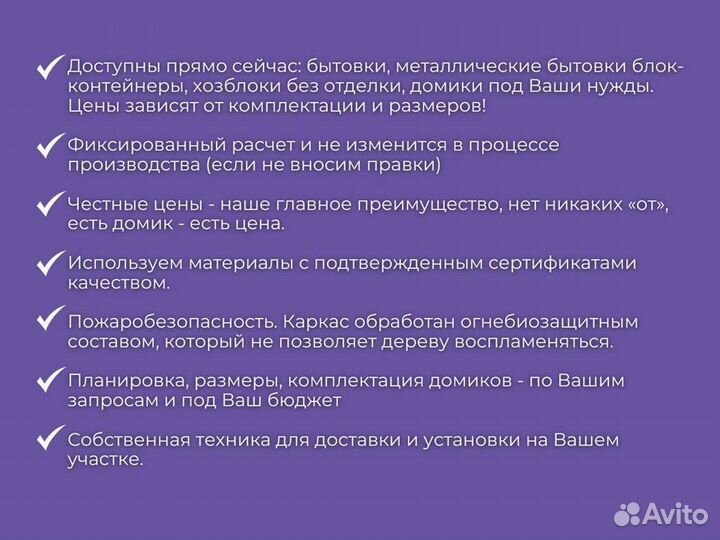 ✓ Доступны прямо сейчас: бытовки, металлические бытовки блок-контейнеры, хозблоки без отделки, домики под Ваши нужды. Цены зависят от комплектации и размеров!

✓ Фиксированный расчет и не изменится в процессе производства (если не вносим правки)

✓ Честные цены - наше главное преимущество, нет никаких «от», есть домик - есть цена.

✓ Используем материалы с подтвержденным сертификатами качеством.

✓ Пожаробезопасность. Каркас обработан огнебиозащитным составом, который не позволяет дереву воспламеняться.

✓ Планировка, размеры, комплектация домиков - по Вашим запросам и под Ваш бюджет

✓ Собственная техника для доставки и установки на Вашем участке.

Avito